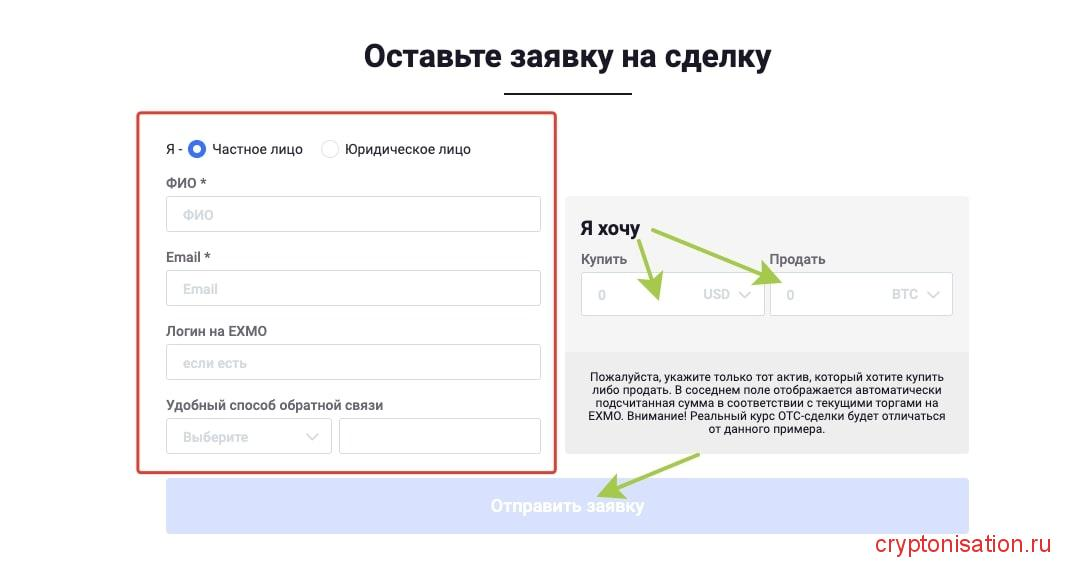 Оставьте заявку на сделку

Я - Частное лицо Юридическое лицо

ФИО *

ФИО

Email *

Email

Логин на EXMO

если есть

Удобный способ обратной связи

Выберите

Я хочу

Купить

0 USD

Продать

0 BTC

Пожалуйста, укажите только тот актив, который хотите купить либо продать. В соседнем поле отображается автоматически подсчитанная сумма в соответствии с текущими торгами на EXMO. Внимание! Реальный курс OTC-сделки будет отличаться от данного примера.

Отправить заявку

cryptonisation.ru